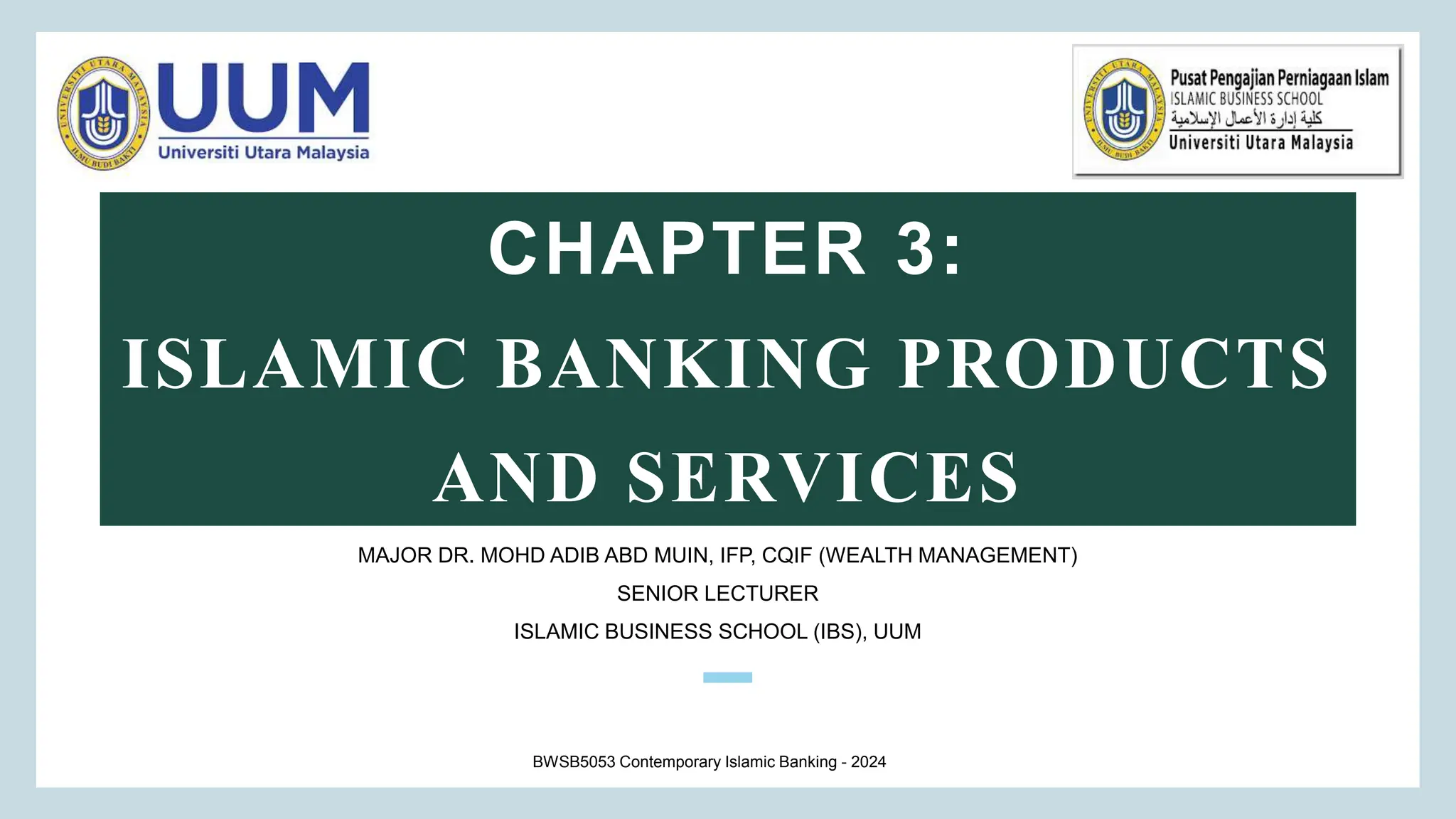 UNIVERSITI UTARA MALAYSIA
ILMU BUDI BAKTI
UUM
Universiti Utara Malaysia

UNIVERSITI UTARA MALAYSIA
ILMU BUDI BAKTI
Pusat Pengajian Perniagaan Islam
ISLAMIC BUSINESS SCHOOL
كلية إدارة الأعمال الإسلامية
Universiti Utara Malaysia

CHAPTER 3:
ISLAMIC BANKING PRODUCTS AND SERVICES

MAJOR DR. MOHD ADIB ABD MUIN, IFP, CQIF (WEALTH MANAGEMENT)
SENIOR LECTURER
ISLAMIC BUSINESS SCHOOL (IBS), UUM

BWSB5053 Contemporary Islamic Banking - 2024